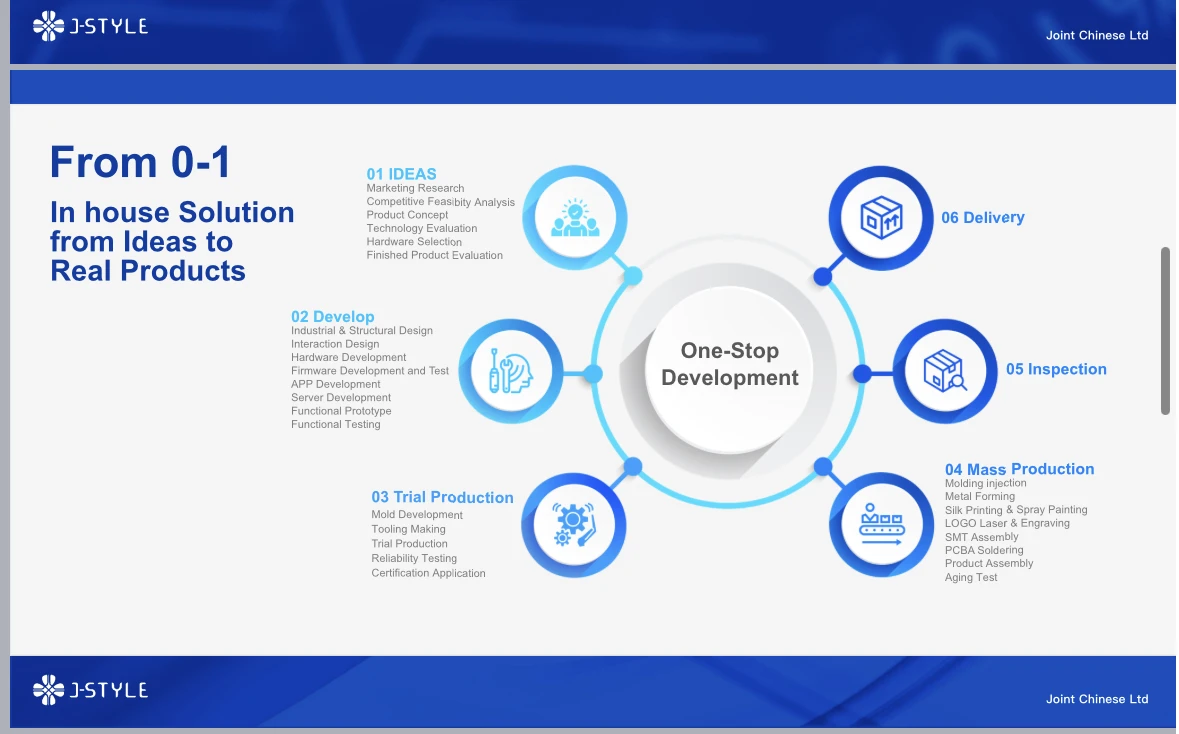 J-STYLE

Joint Chinese Ltd

From 0-1

In house Solution from Ideas to Real Products

01 IDEAS
Marketing Research
Competitive Feasibity Analysis
Product Concept
Technology Evaluation
Hardware Selection
Finished Product Evaluation

02 Develop
Industrial & Structural Design
Interaction Design
Hardware Development
Firmware Development and Test
APP Development
Server Development
Functional Prototype
Functional Testing

03 Trial Production
Mold Development
Tooling Making
Trial Production
Reliability Testing
Certification Application

One-Stop Development

06 Delivery

05 Inspection

04 Mass Production
Molding injection
Metal Forming
Silk Printing & Spray Painting
LOGO Laser & Engraving
SMT Assembly
PCBA Soldering
Product Assembly
Aging Test

J-STYLE

Joint Chinese Ltd